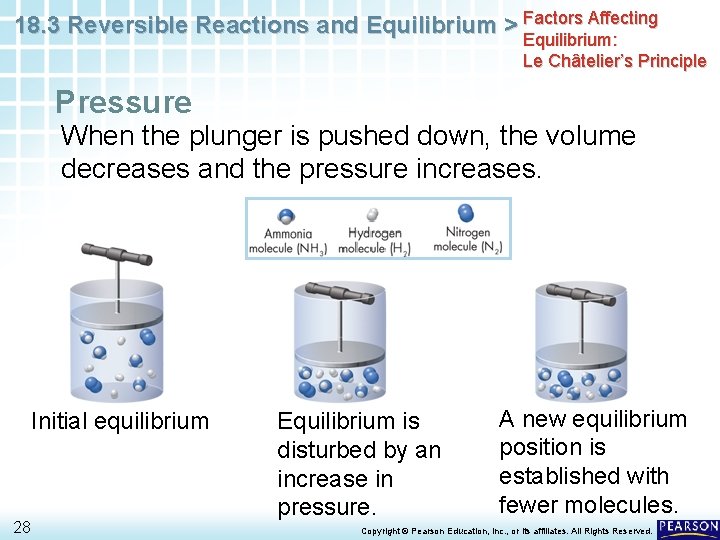 18.3 Reversible Reactions and Equilibrium > Factors Affecting Equilibrium: Le Châtelier's Principle

Pressure

When the plunger is pushed down, the volume decreases and the pressure increases.

Ammonia molecule ($NH_3$) Hydrogen molecule ($H_2$) Nitrogen molecule ($N_2$)

Initial equilibrium

Equilibrium is disturbed by an increase in pressure.

A new equilibrium position is established with fewer molecules.

28

Copyright © Pearson Education, Inc., or its affiliates. All Rights Reserved.

PEARSON